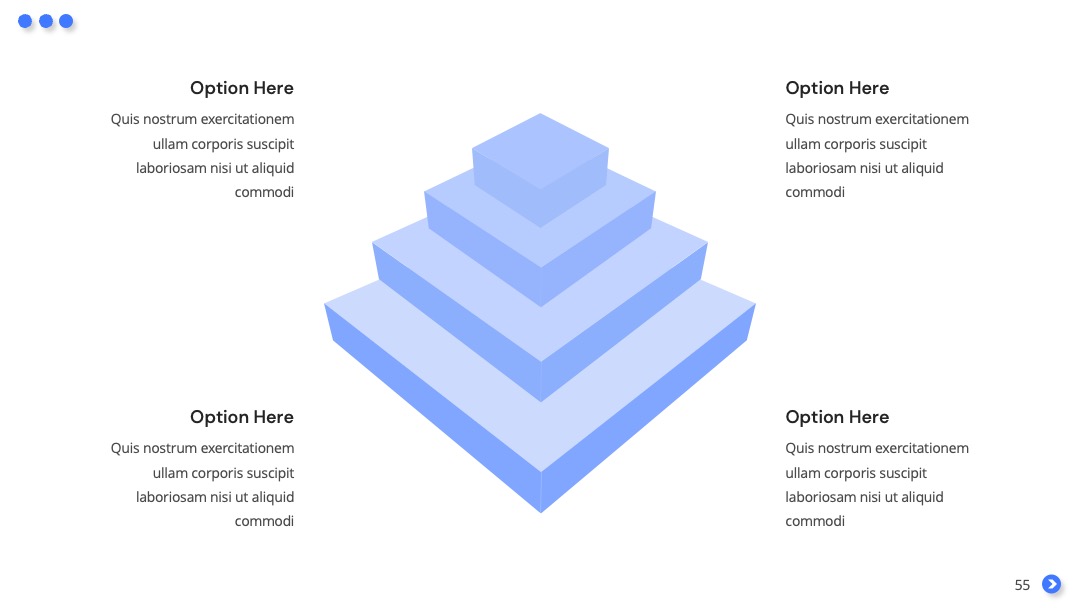 Option Here

Quis nostrum exercitationem ullam corporis suscipit laboriosam nisi ut aliquid commodi

Option Here

Quis nostrum exercitationem ullam corporis suscipit laboriosam nisi ut aliquid commodi

Option Here

Quis nostrum exercitationem ullam corporis suscipit laboriosam nisi ut aliquid commodi

Option Here

Quis nostrum exercitationem ullam corporis suscipit laboriosam nisi ut aliquid commodi

55